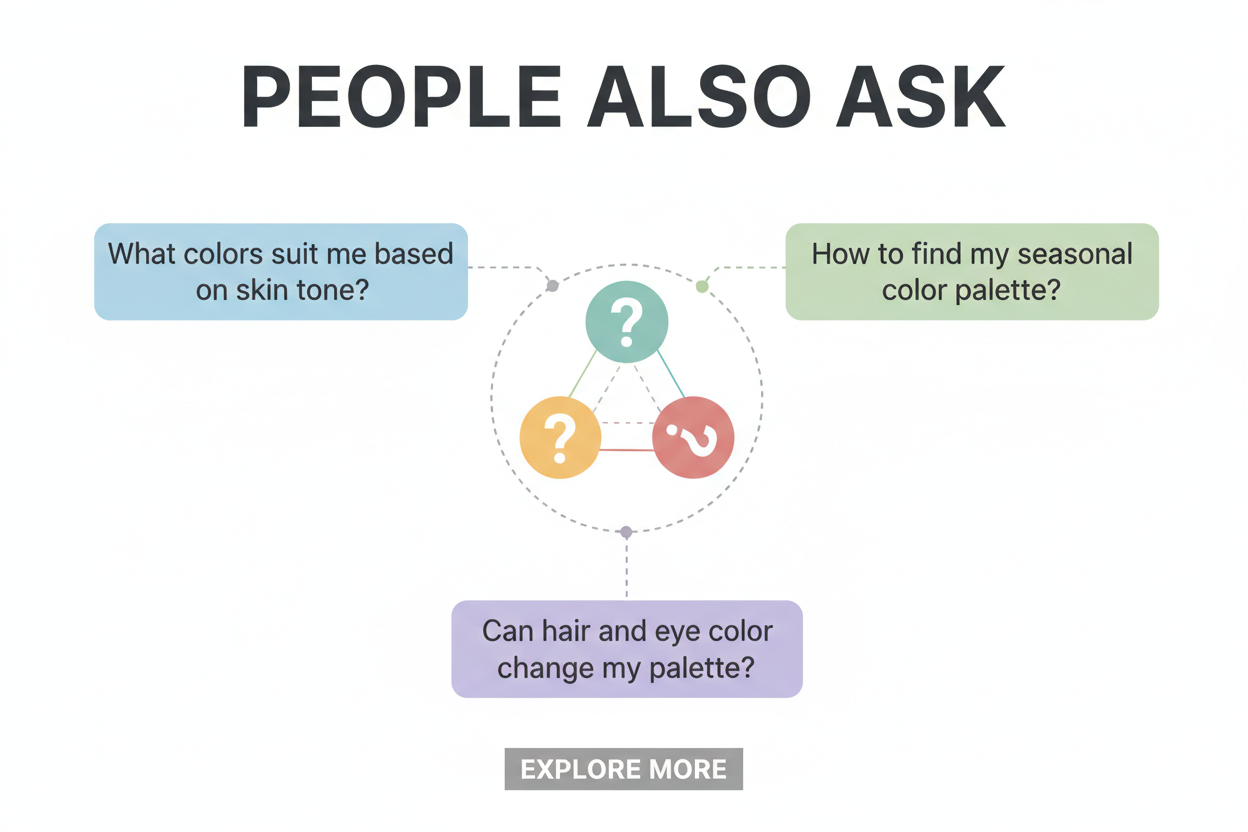 PEOPLE ALSO ASK

What colors suit me based on skin tone?

How to find my seasonal color palette?

?

?

?

Can hair and eye color change my palette?

EXPLORE MORE